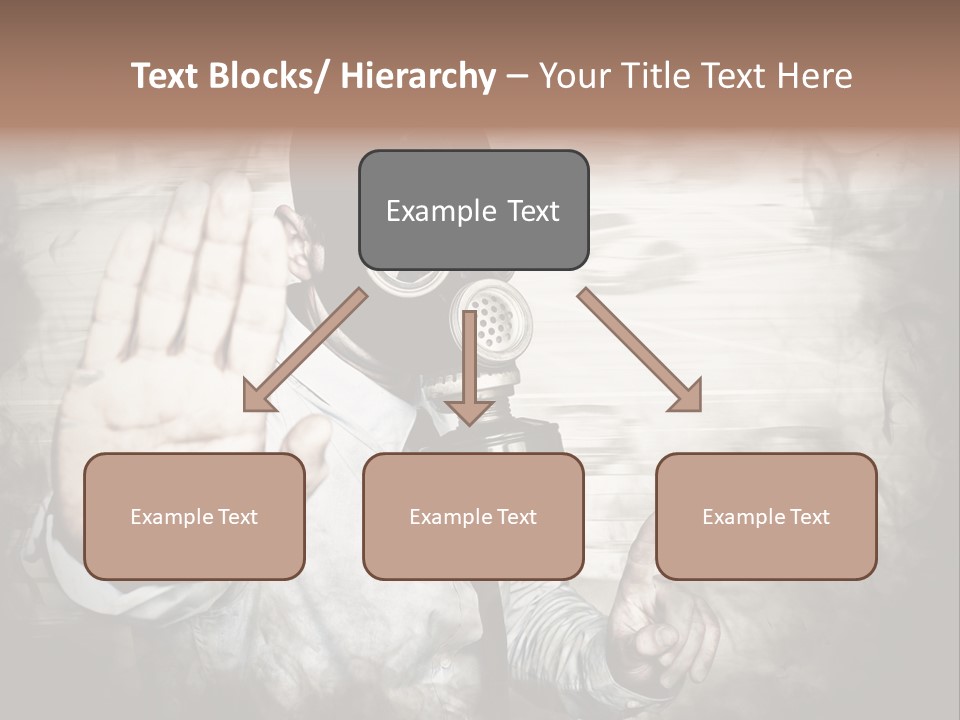 Text Blocks/ Hierarchy – Your Title Text Here

Example Text

Example Text

Example Text

Example Text